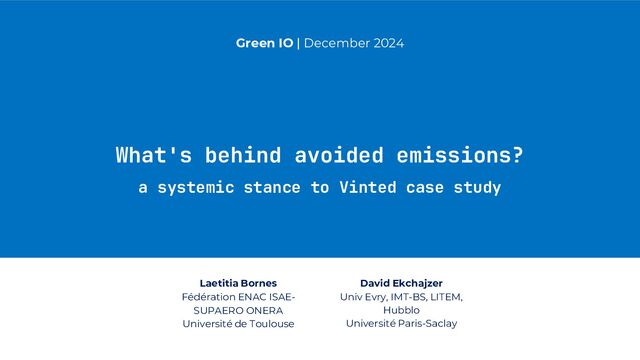 Green IO | December 2024

What's behind avoided emissions?
a systemic stance to Vinted case study

Laetitia Bornes
Fédération ENAC ISAE-SUPAERO ONERA
Université de Toulouse

David Ekchajzer
Univ Evry, IMT-BS, LITEM, Hubblo
Université Paris-Saclay